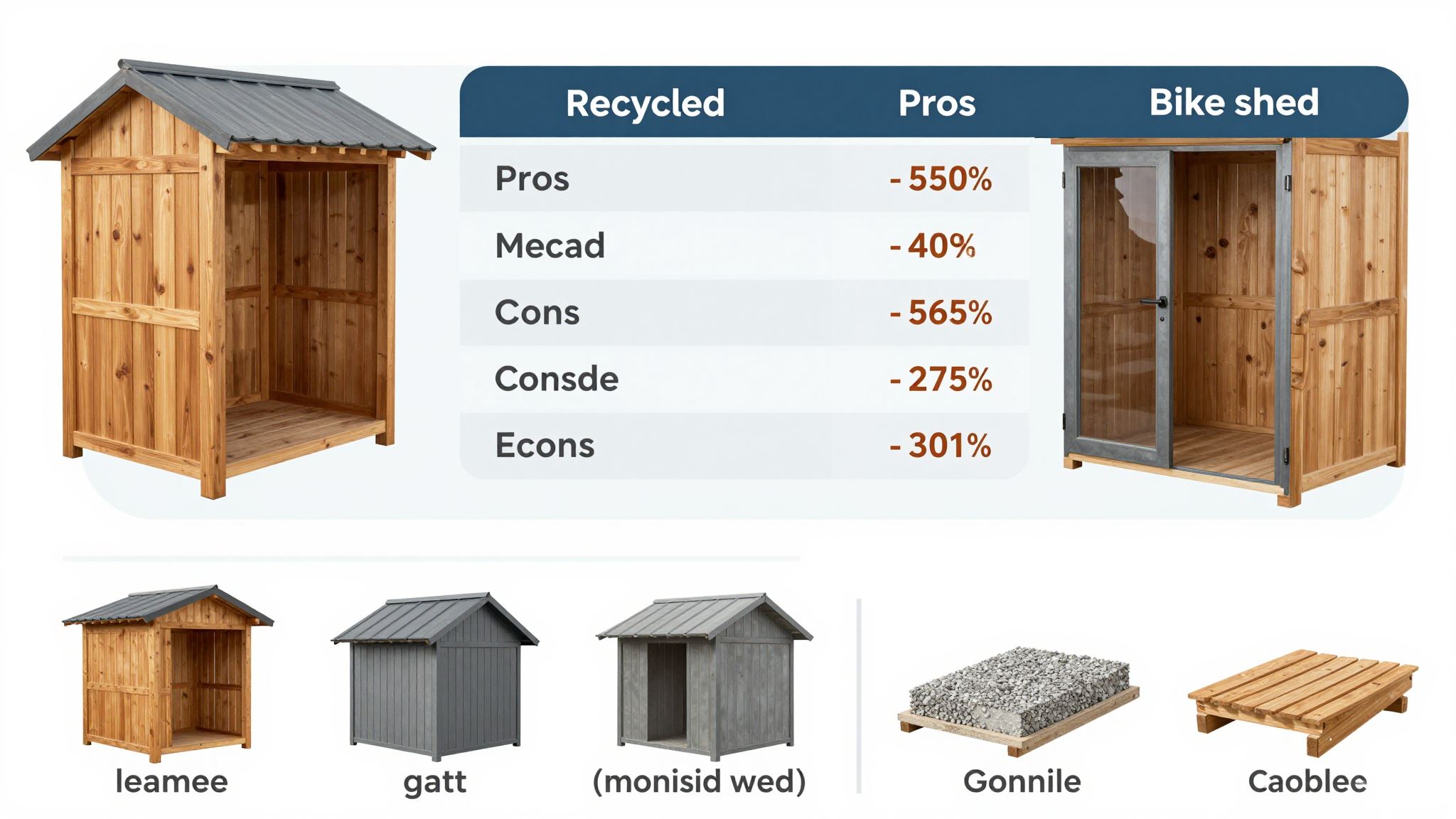 | Recycled | Pros | Bike shed |
|---|---|---|
| Pros | - 550% | |
| Mecad | - 40% | |
| Cons | - 565% | |
| Consde | - 275% | |
| Econs | - 301% | |

leamee

gatt

(monisid wed)

Gonnile

Caoblee